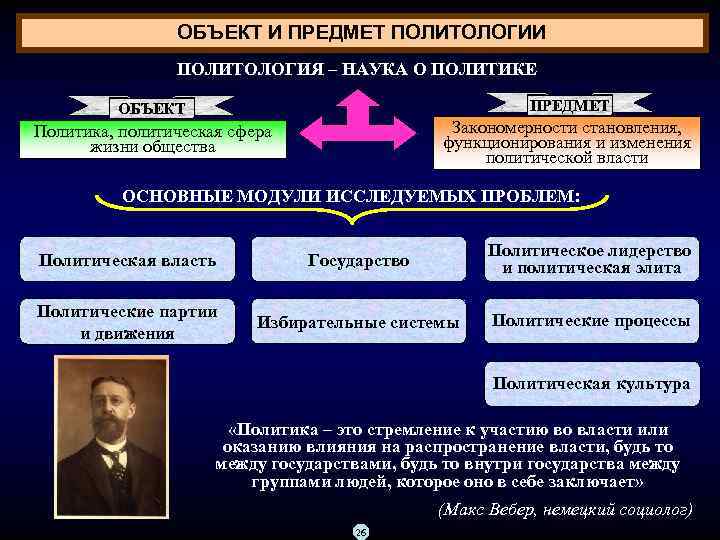 ОБЪЕКТ И ПРЕДМЕТ ПОЛИТОЛОГИИ

ПОЛИТОЛОГИЯ – НАУКА О ПОЛИТИКЕ

ОБЪЕКТ

Политика, политическая сфера жизни общества

ПРЕДМЕТ

Закономерности становления, функционирования и изменения политической власти

ОСНОВНЫЕ МОДУЛИ ИССЛЕДУЕМЫХ ПРОБЛЕМ:

Политическая власть

Государство

Политическое лидерство и политическая элита

Политические партии и движения

Избирательные системы

Политические процессы

Политическая культура

«Политика – это стремление к участию во власти или оказанию влияния на распространение власти, будь то между государствами, будь то внутри государства между группами людей, которое оно в себе заключает»

(Макс Вебер, немецкий социолог)

26